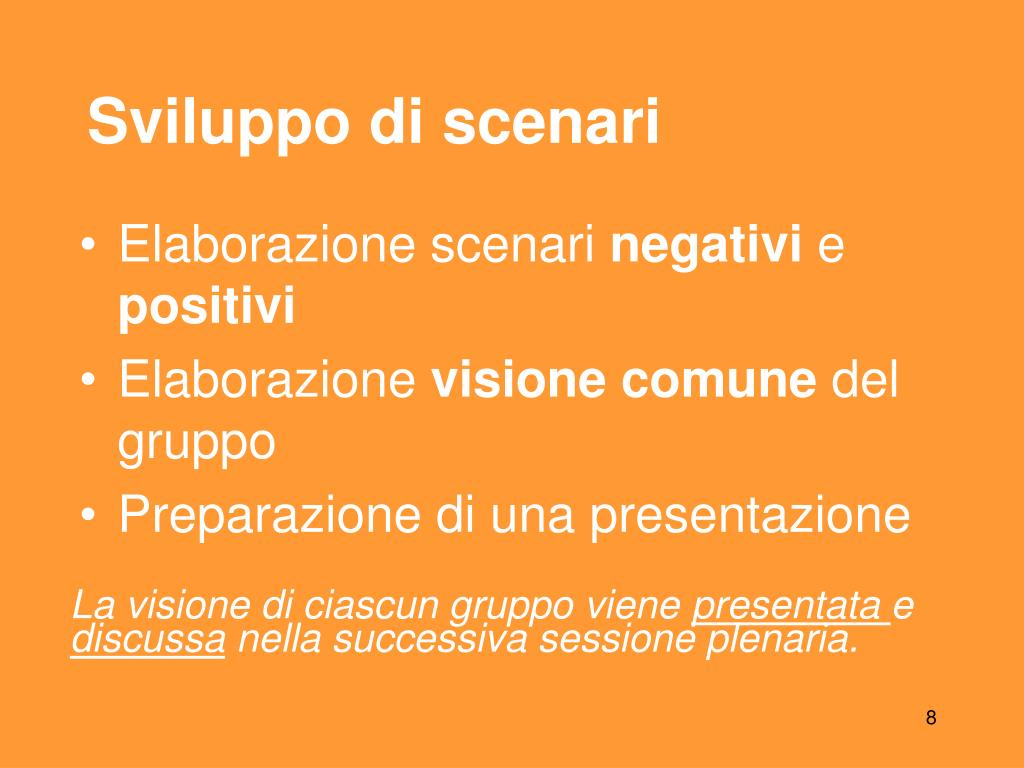 Sviluppo di scenari

• Elaborazione scenari negativi e positivi
• Elaborazione visione comune del gruppo
• Preparazione di una presentazione

La visione di ciascun gruppo viene presentata e discussa nella successiva sessione plenaria.

8